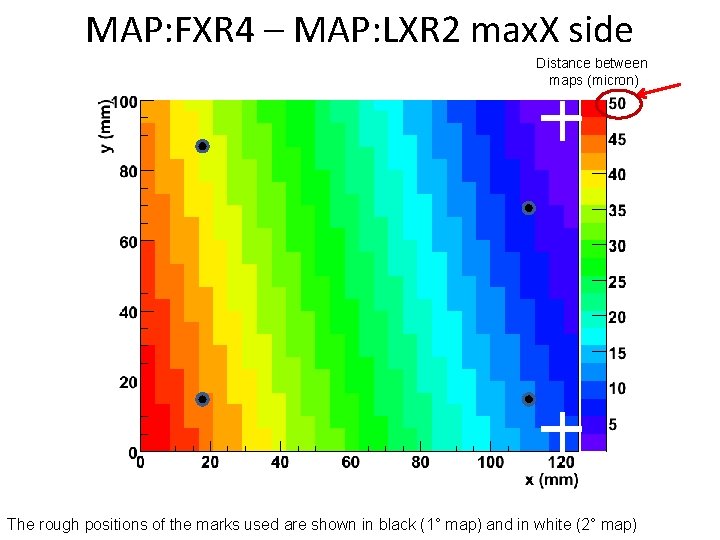 MAP:FXR4 – MAP:LXR2 maxX side

Distance between maps (micron)

y (mm)

100
80
60
40
20
0

0 20 40 60 80 100 120
x (mm)

50
45
40
35
30
25
20
15
10
5

The rough positions of the marks used are shown in black (1° map) and in white (2° map)